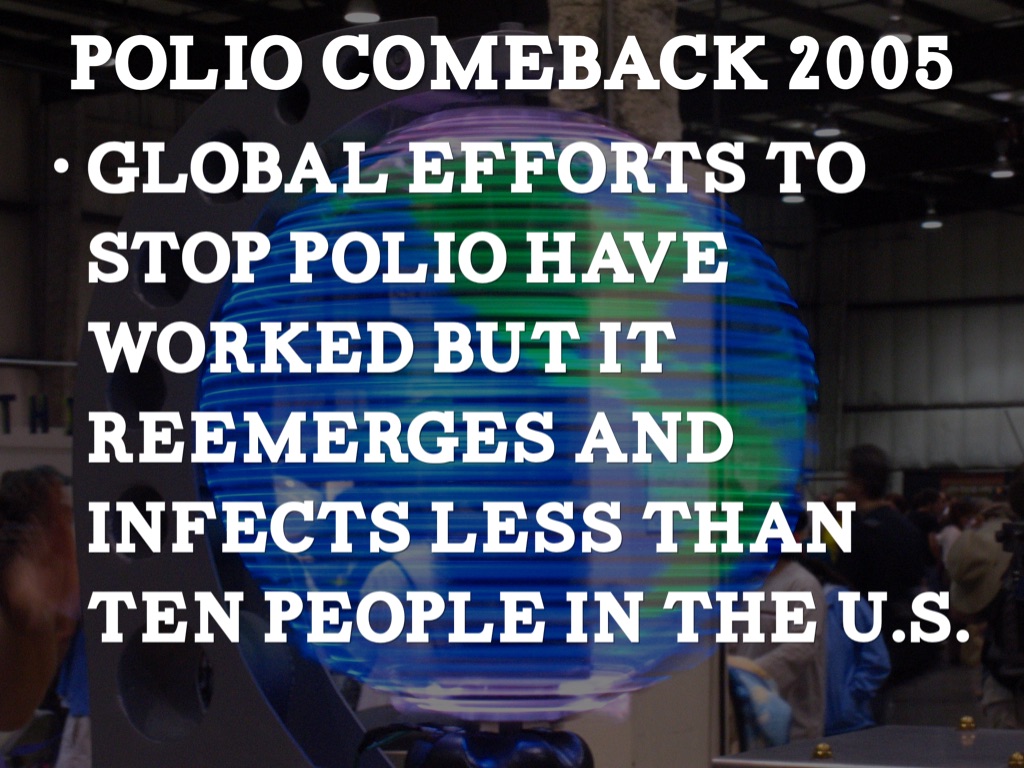 POLIO COMEBACK 2005

• GLOBAL EFFORTS TO STOP POLIO HAVE WORKED BUT IT REEMERGES AND INFECTS LESS THAN TEN PEOPLE IN THE U.S.